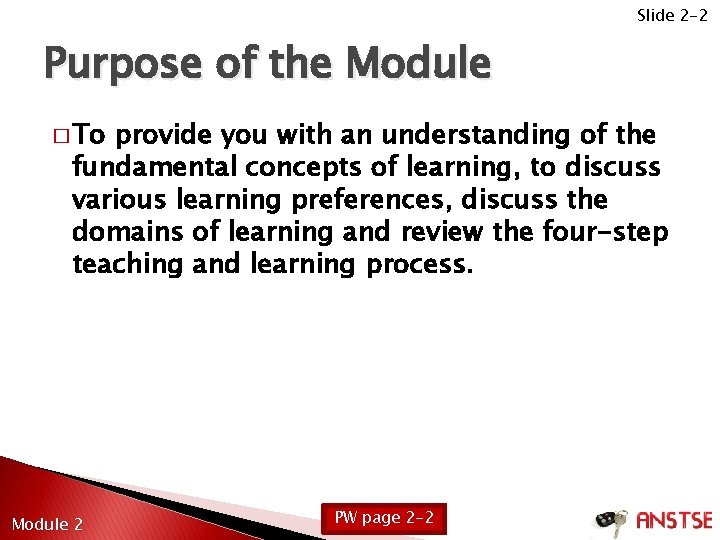 Slide 2-2

Purpose of the Module

□ To provide you with an understanding of the fundamental concepts of learning, to discuss various learning preferences, discuss the domains of learning and review the four-step teaching and learning process.

Module 2

PW page 2-2

ANSTSE